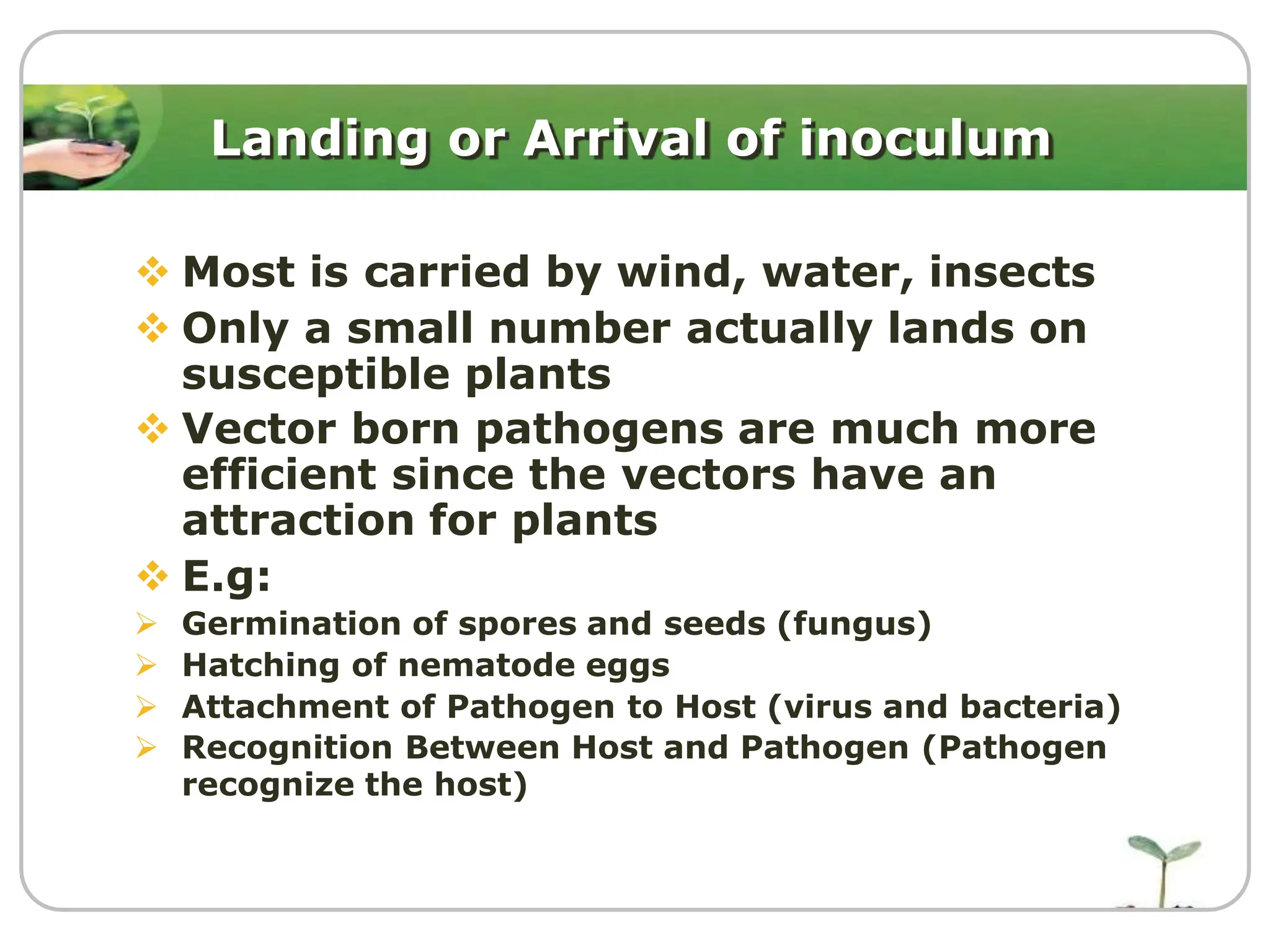 Landing or Arrival of inoculum

❖ Most is carried by wind, water, insects
❖ Only a small number actually lands on susceptible plants
❖ Vector born pathogens are much more efficient since the vectors have an attraction for plants
❖ E.g:
➢ Germination of spores and seeds (fungus)
➢ Hatching of nematode eggs
➢ Attachment of Pathogen to Host (virus and bacteria)
➢ Recognition Between Host and Pathogen (Pathogen recognize the host)